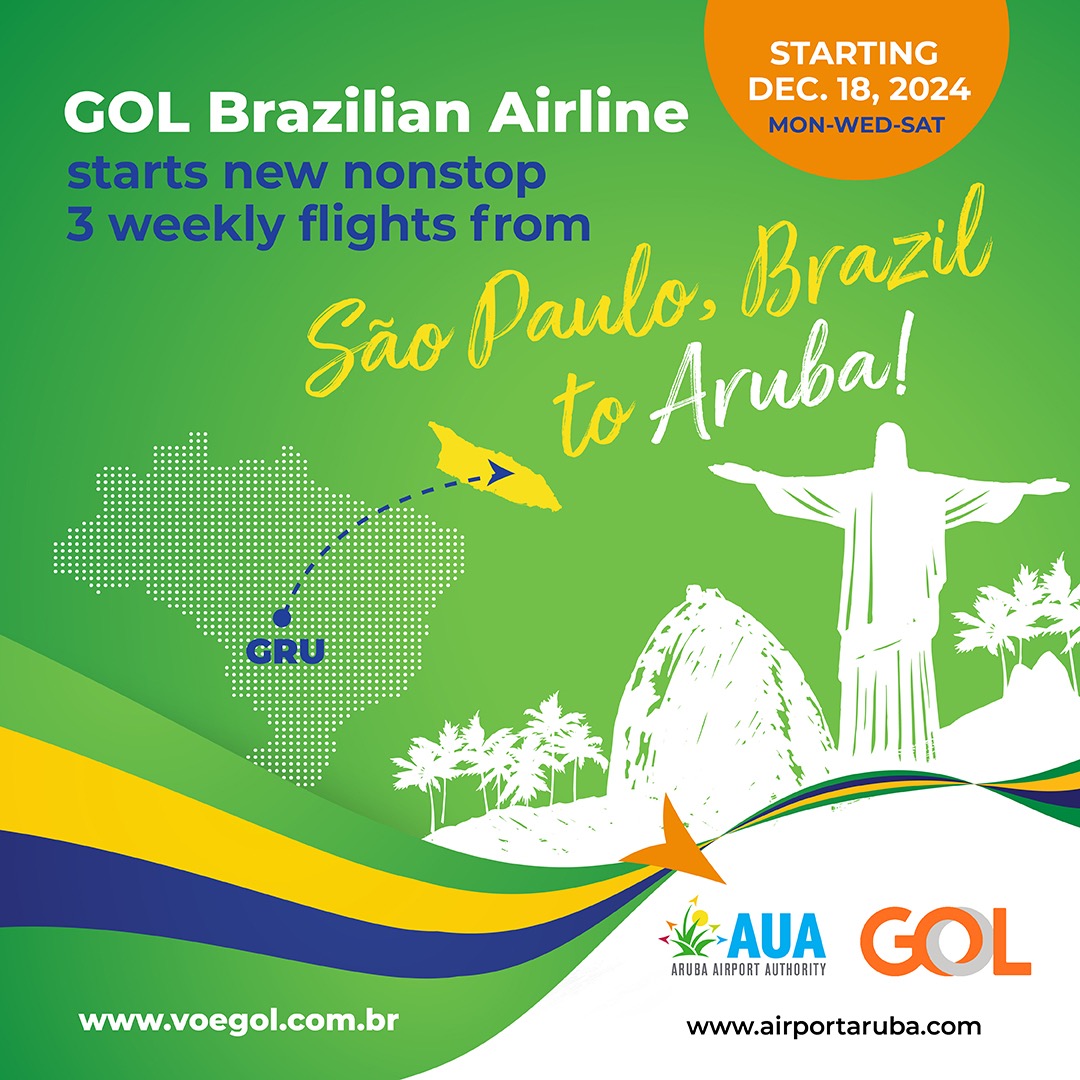 STARTING DEC. 18, 2024
MON-WED-SAT

GOL Brazilian Airline
starts new nonstop 3 weekly flights from

São Paulo, Brazil to Aruba!

GRU

AUA
ARUBA AIRPORT AUTHORITY

GOL

www.voegol.com.br

www.airportaruba.com